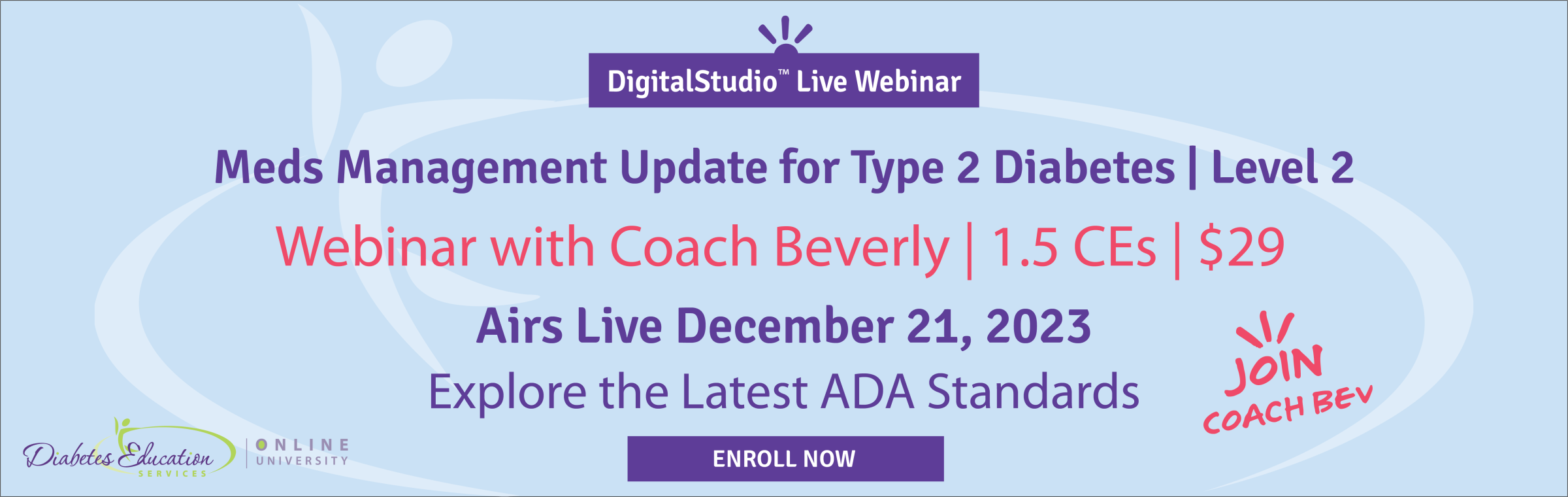 DigitalStudio™ Live Webinar

Meds Management Update for Type 2 Diabetes | Level 2

Webinar with Coach Beverly | 1.5 CEs | $29

Airs Live December 21, 2023

Explore the Latest ADA Standards

JOIN COACH BEV

Diabetes Education SERVICES | ONLINE UNIVERSITY

ENROLL NOW